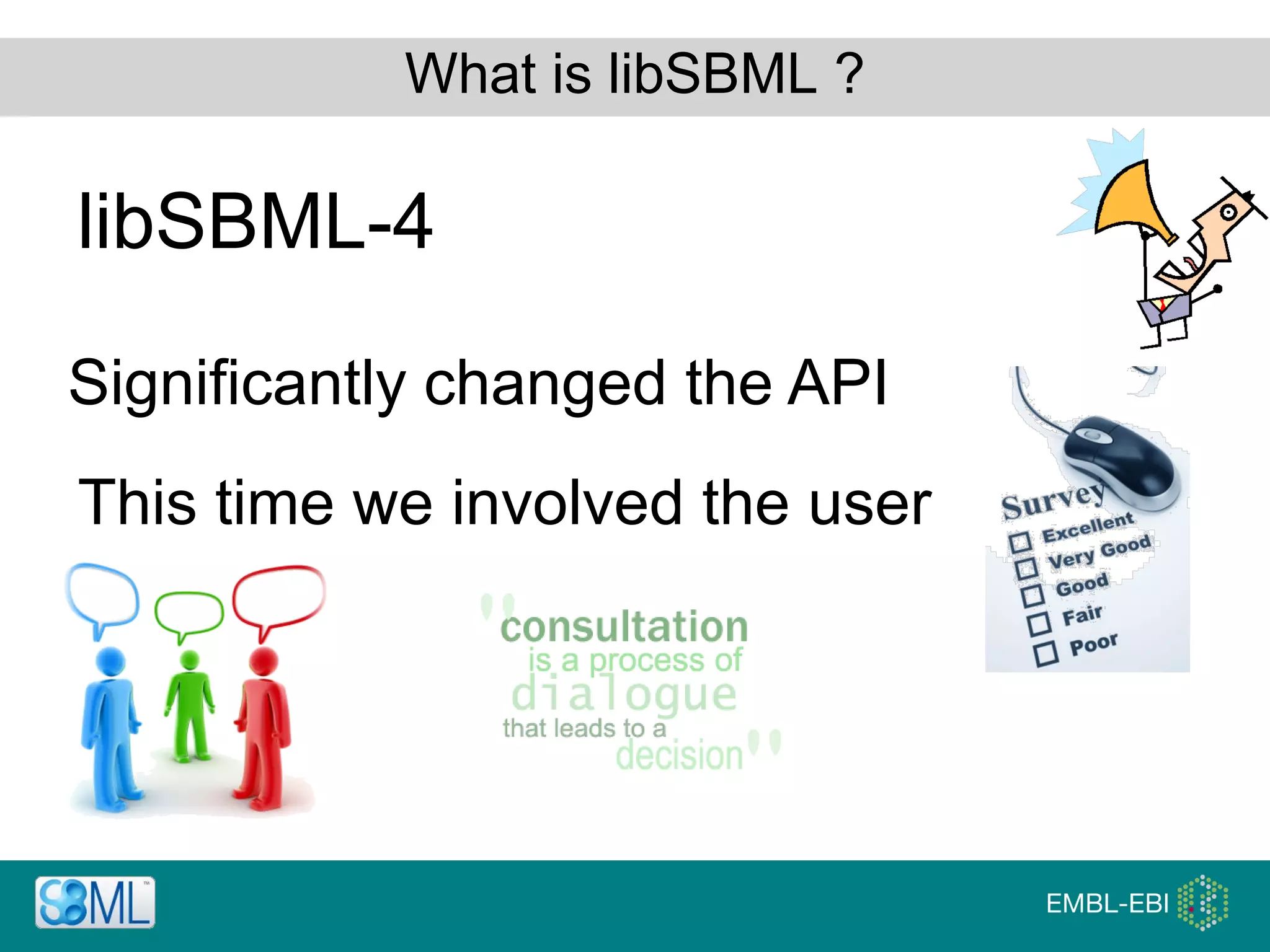 What is libSBML ?

libSBML-4

Significantly changed the API

This time we involved the user

Survey
Excellent
Very Good
Good
Fair
Poor

"consultation is a process of dialogue that leads to a decision"

SBML

EMBL-EBI